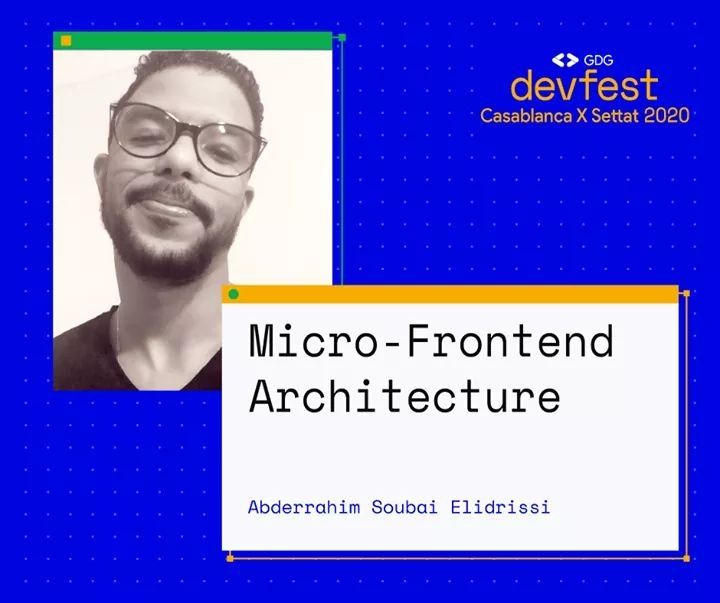 GDG
devfest
Casablanca X Settat 2020

Micro-Frontend Architecture

Abderrahim Soubai Elidrissi